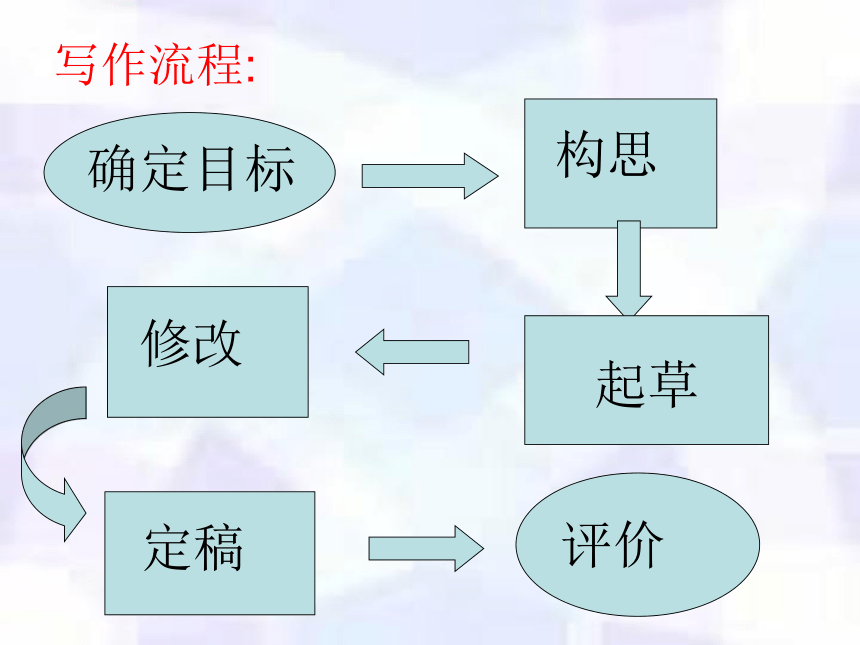 写作流程:

确定目标

构思

起草

修改

定稿

评价